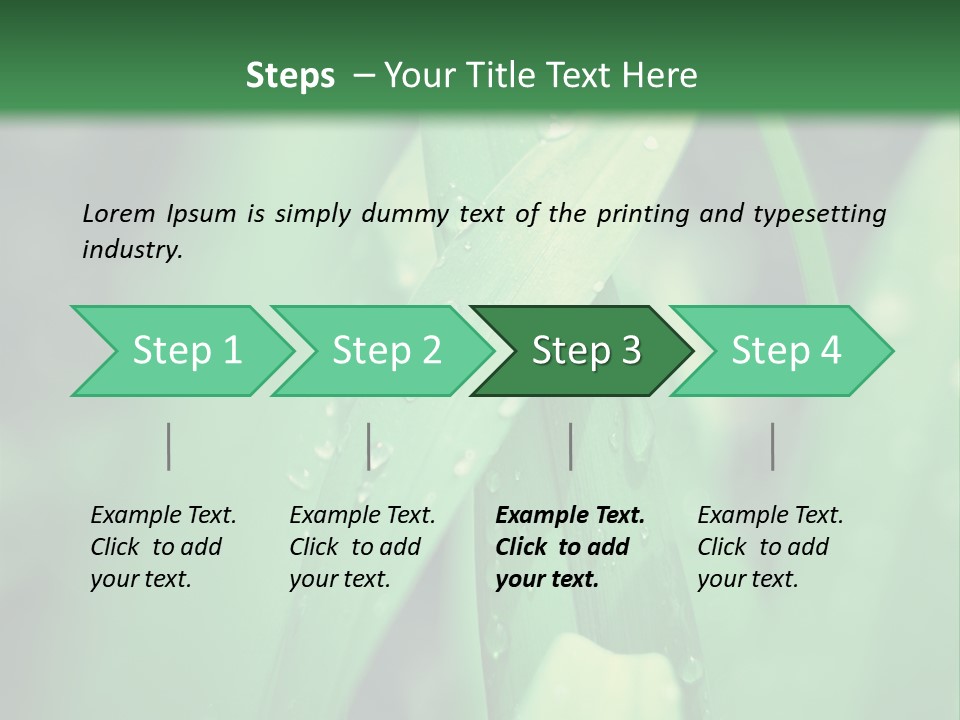 Steps – Your Title Text Here

Lorem Ipsum is simply dummy text of the printing and typesetting industry.

Step 1

Step 2

Step 3

Step 4

Example Text. Click to add your text.

Example Text. Click to add your text.

Example Text. Click to add your text.

Example Text. Click to add your text.